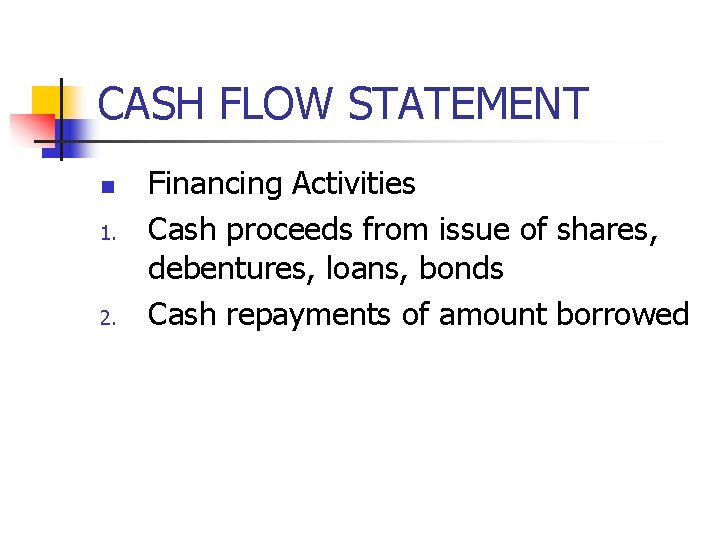 CASH FLOW STATEMENT

- Financing Activities
1. Cash proceeds from issue of shares, debentures, loans, bonds
2. Cash repayments of amount borrowed